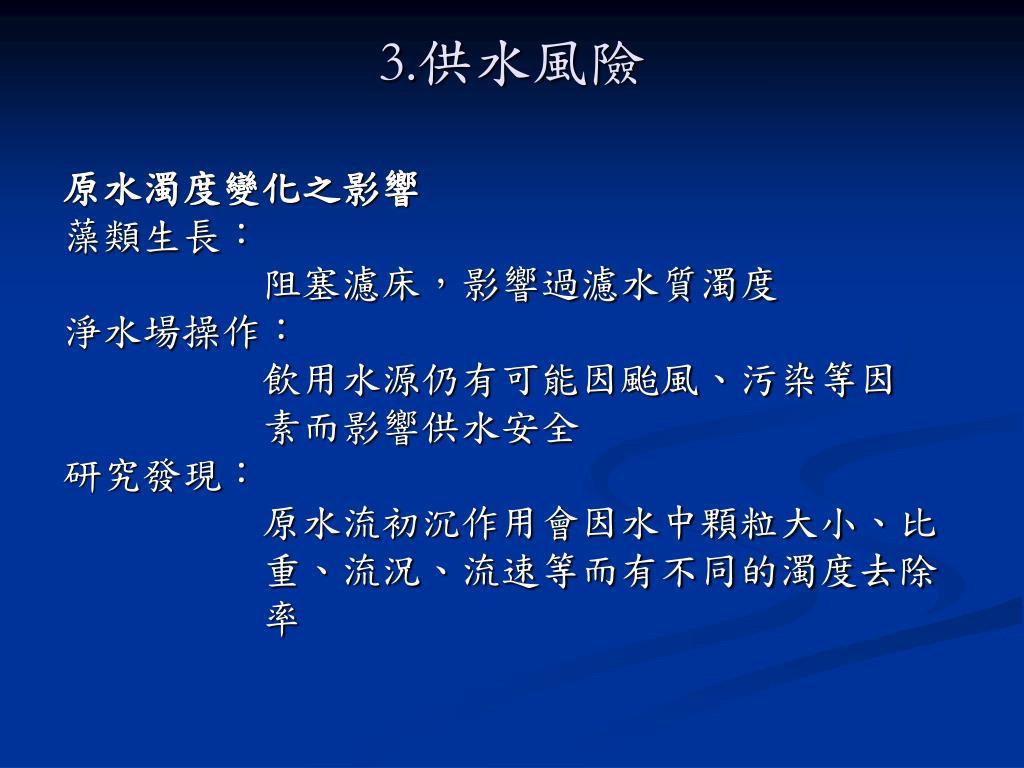 3.供水風險

原水濁度變化之影響
藻類生長：
阻塞濾床，影響過濾水質濁度
淨水場操作：
飲用水源仍有可能因颱風、污染等因素而影響供水安全
研究發現：
原水流初沉作用會因水中顆粒大小、比重、流況、流速等而有不同的濁度去除率